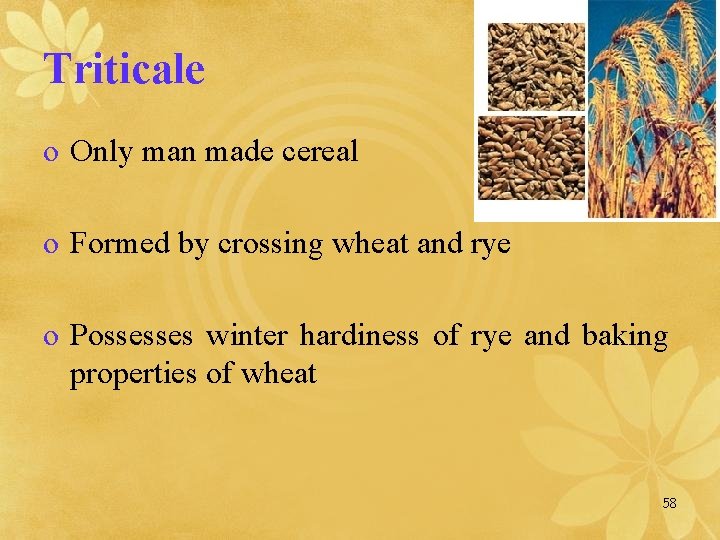 Triticale

o Only man made cereal

o Formed by crossing wheat and rye

o Possesses winter hardiness of rye and baking properties of wheat

58